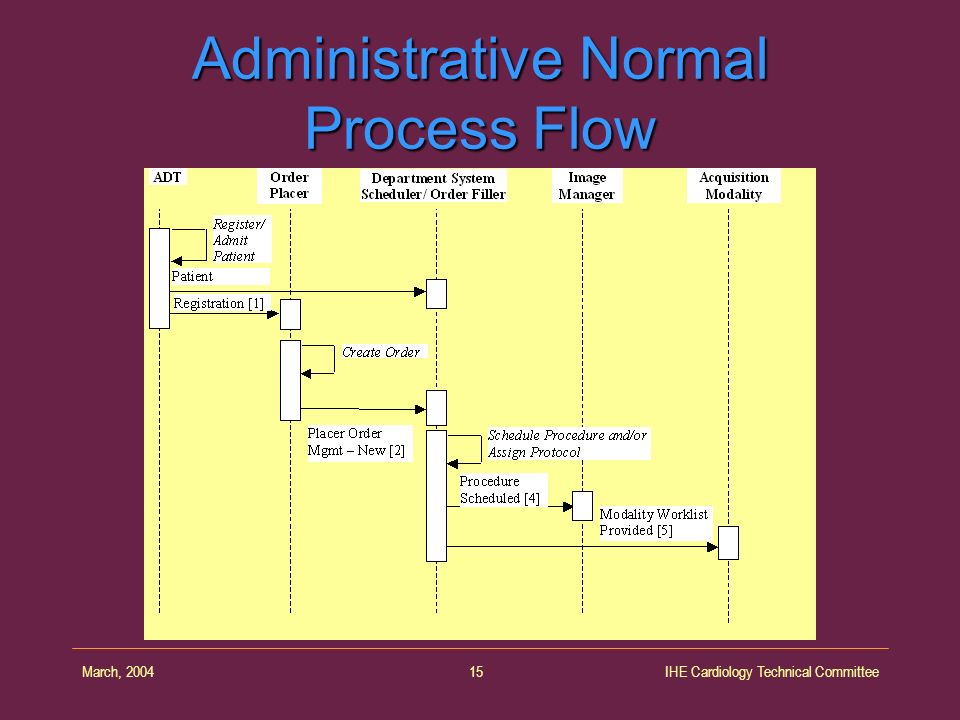 Administrative Normal Process Flow

ADT

Order Placer

Department System Scheduler/ Order Filler

Image Manager

Acquisition Modality

Register/ Admit Patient

Patient

Registration [1]

Create Order

Placer Order Mgmt – New [2]

Schedule Procedure and/or Assign Protocol

Procedure Scheduled [4]

Modality Worklist Provided [5]

March, 2004

15

IHE Cardiology Technical Committee